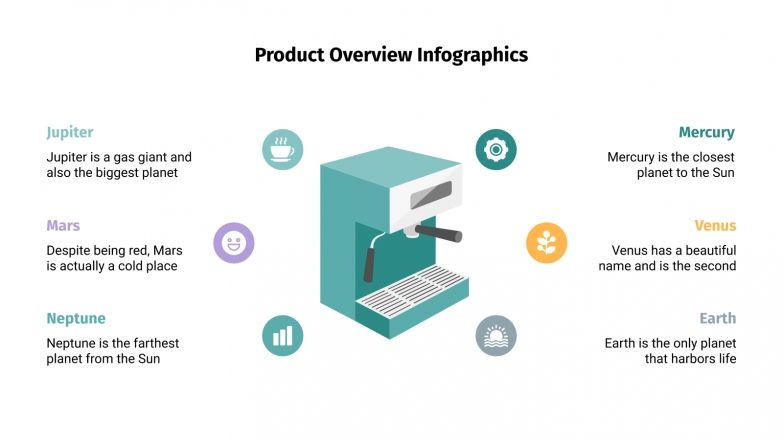 Product Overview Infographics

Jupiter

Jupiter is a gas giant and also the biggest planet

Mars

Despite being red, Mars is actually a cold place

Neptune

Neptune is the farthest planet from the Sun

Mercury

Mercury is the closest planet to the Sun

Venus

Venus has a beautiful name and is the second

Earth

Earth is the only planet that harbors life